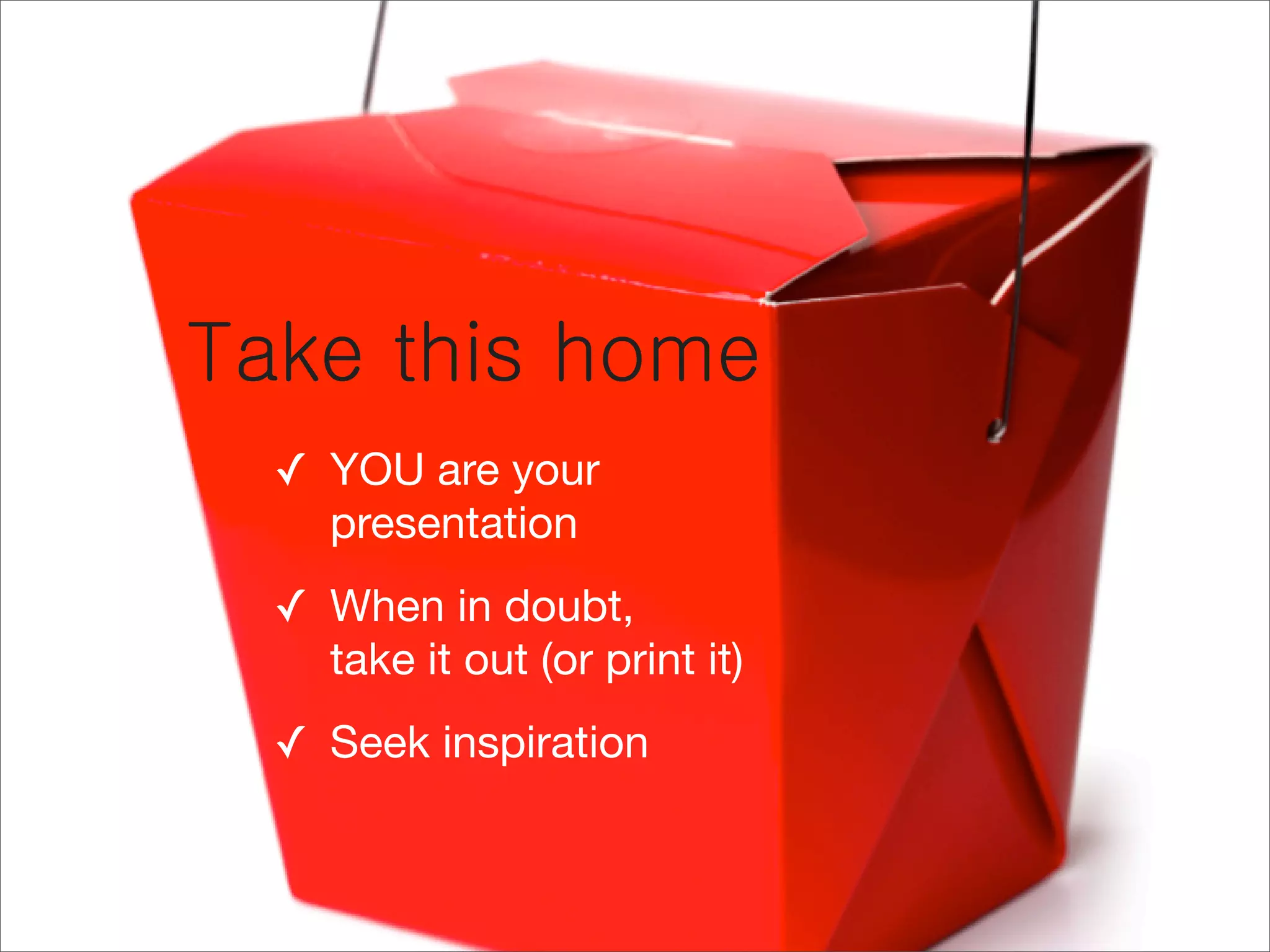 Take this home

✓ YOU are your presentation

✓ When in doubt, take it out (or print it)

✓ Seek inspiration